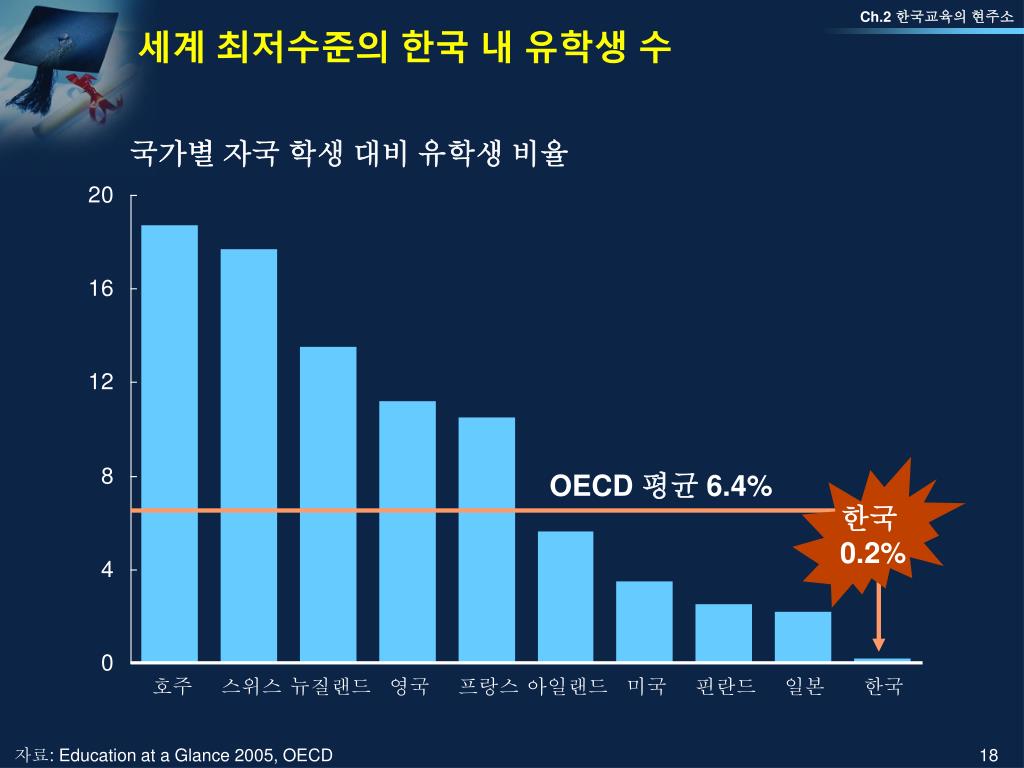 Ch.2 한국교육의 현주소

세계 최저수준의 한국 내 유학생 수

국가별 자국 학생 대비 유학생 비율

20
16
12
8
4
0

OECD 평균 6.4%

한국
0.2%

호주 스위스 뉴질랜드 영국 프랑스 아일랜드 미국 핀란드 일본 한국

자료: Education at a Glance 2005, OECD

18